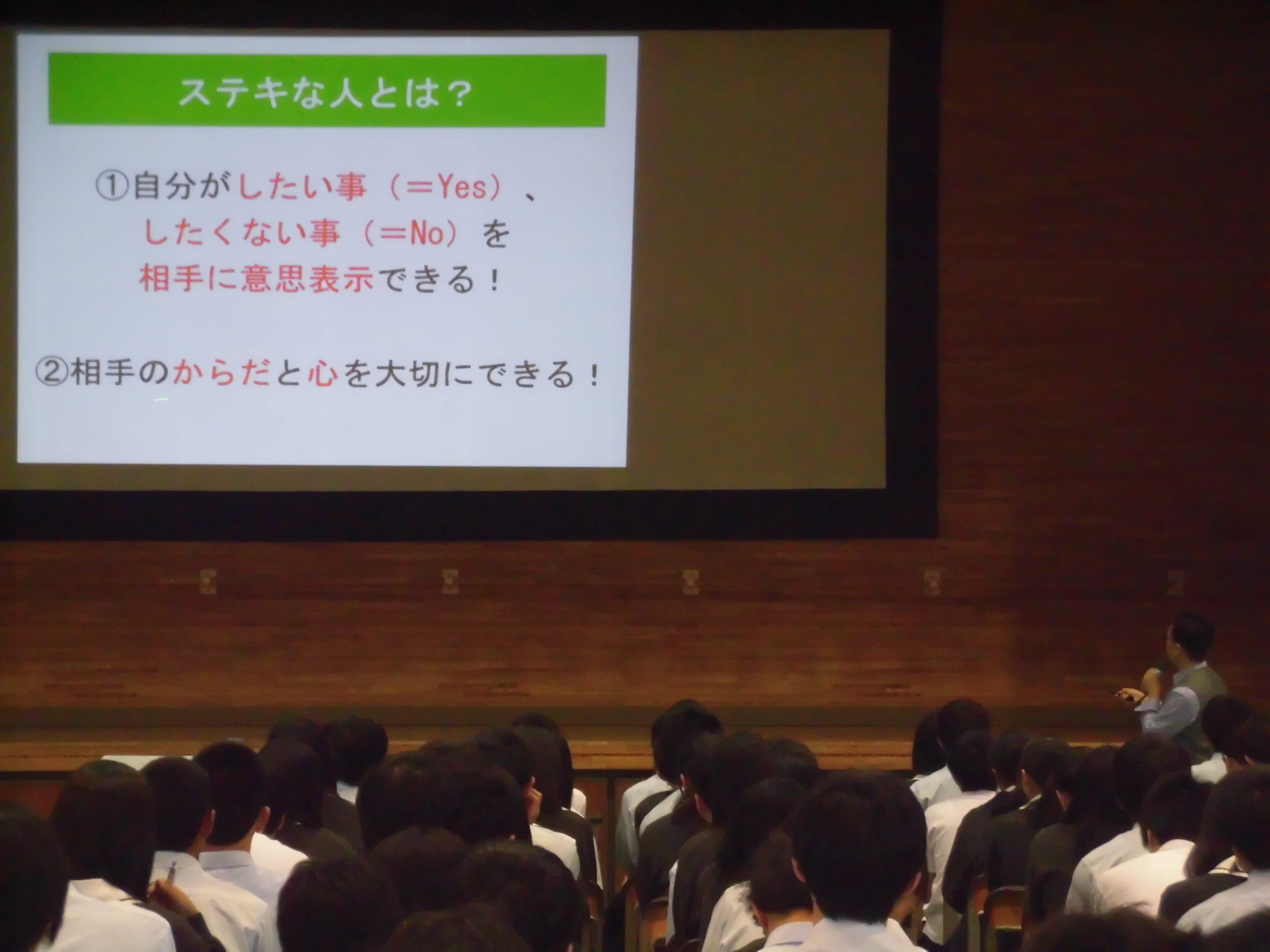 ステキな人とは？

①自分がしたい事（＝Yes）、
したくない事（＝No）を
相手に意思表示できる！

②相手のからだと心を大切にできる！